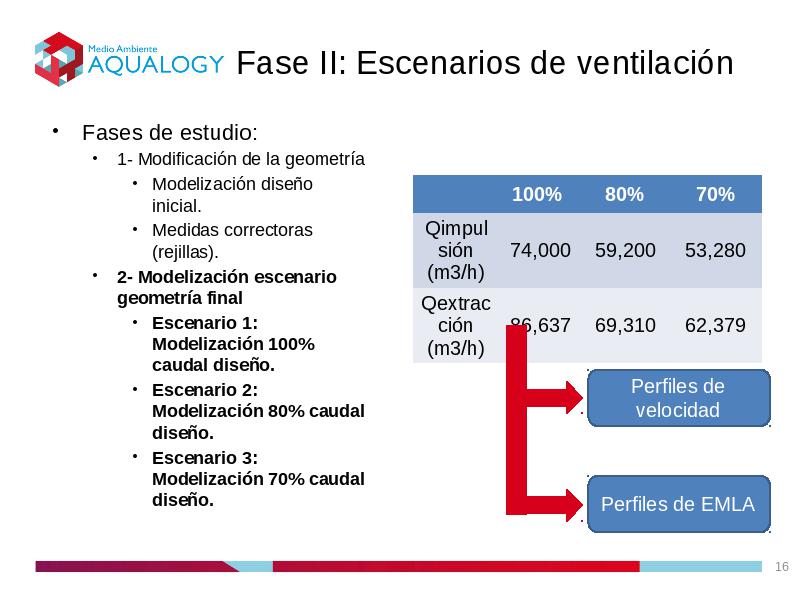 Medio Ambiente
AQUALOGY

Fase II: Escenarios de ventilación

• Fases de estudio:
  • 1- Modificación de la geometría
    • Modelización diseño inicial.
    • Medidas correctoras (rejillas).
  • 2- Modelización escenario geometría final
    • Escenario 1: Modelización 100% caudal diseño.
    • Escenario 2: Modelización 80% caudal diseño.
    • Escenario 3: Modelización 70% caudal diseño.

| | 100% | 80% | 70% |
|---|---|---|---|
| Qimpulsión (m3/h) | 74,000 | 59,200 | 53,280 |
| Qextracción (m3/h) | 86,637 | 69,310 | 62,379 |

Perfiles de velocidad

Perfiles de EMLA

16